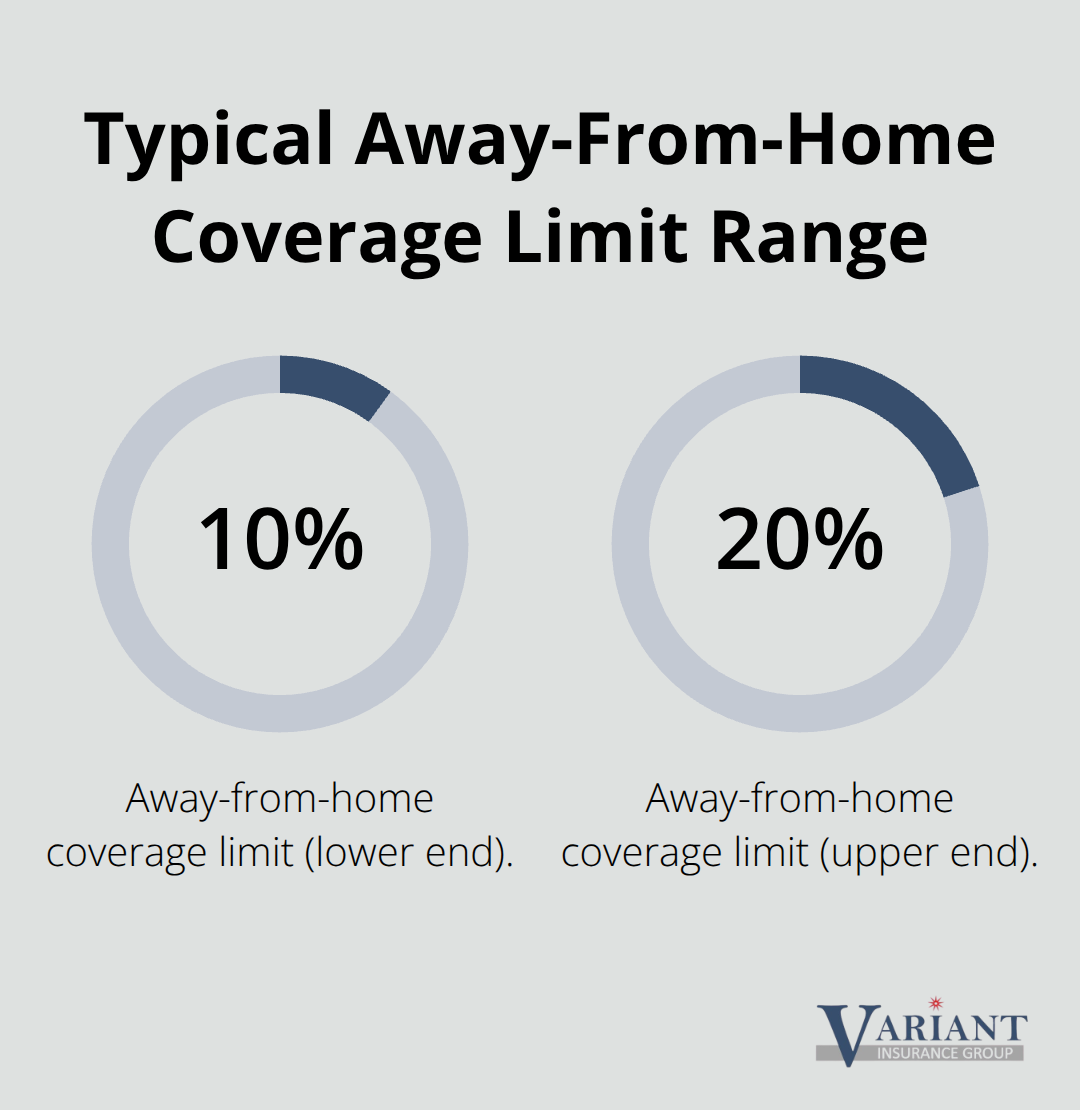 Typical Away-From-Home Coverage Limit Range

10%

Away-from-home coverage limit (lower end).

20%

Away-from-home coverage limit (upper end).

VARIANT
INSURANCE GROUP